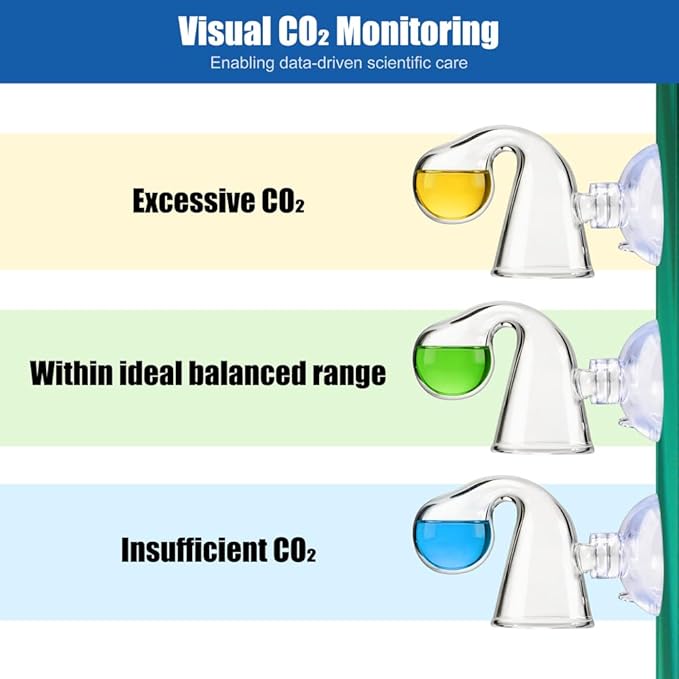 Visual $CO_2$ Monitoring
Enabling data-driven scientific care

Excessive $CO_2$

Within ideal balanced range

Insufficient $CO_2$